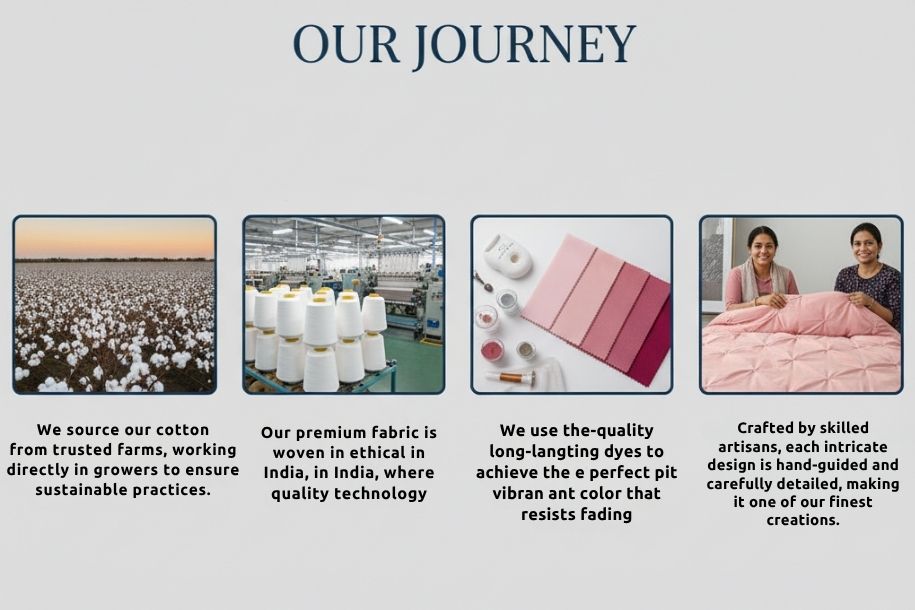 OUR JOURNEY

We source our cotton from trusted farms, working directly in growers to ensure sustainable practices.

Our premium fabric is woven in ethical in India, in India, where quality technology

We use the-quality long-langting dyes to achieve the e perfect pit vibran ant color that resists fading

Crafted by skilled artisans, each intricate design is hand-guided and carefully detailed, making it one of our finest creations.